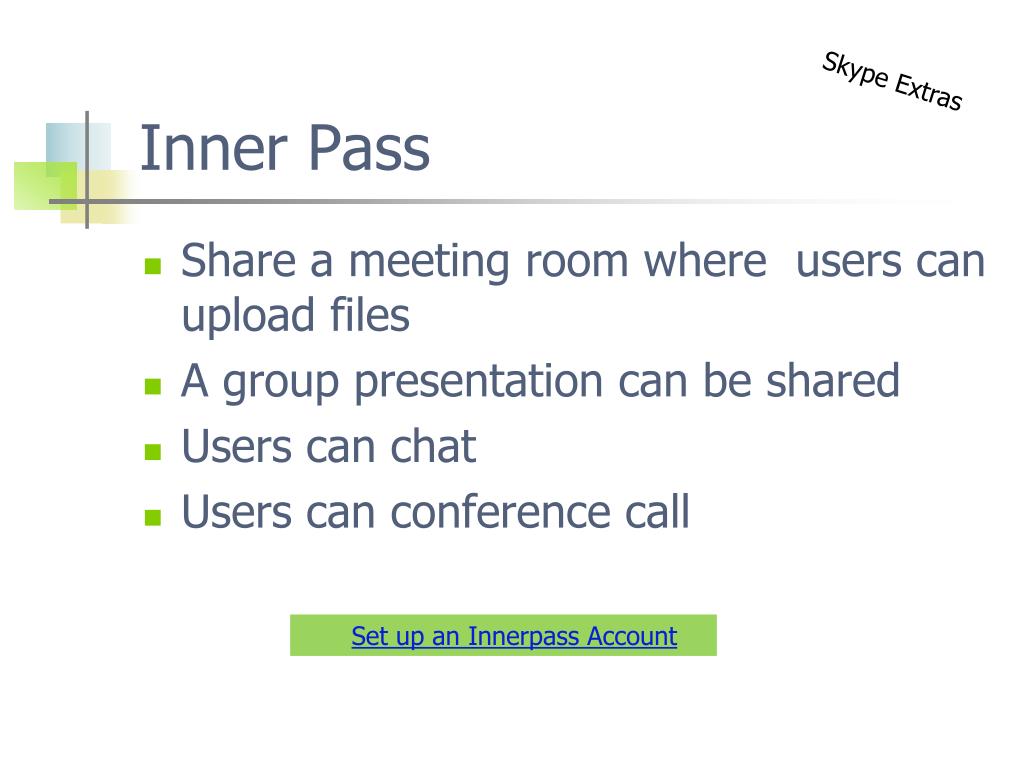 Skype Extras

Inner Pass

- Share a meeting room where users can upload files
- A group presentation can be shared
- Users can chat
- Users can conference call

Set up an Innerpass Account